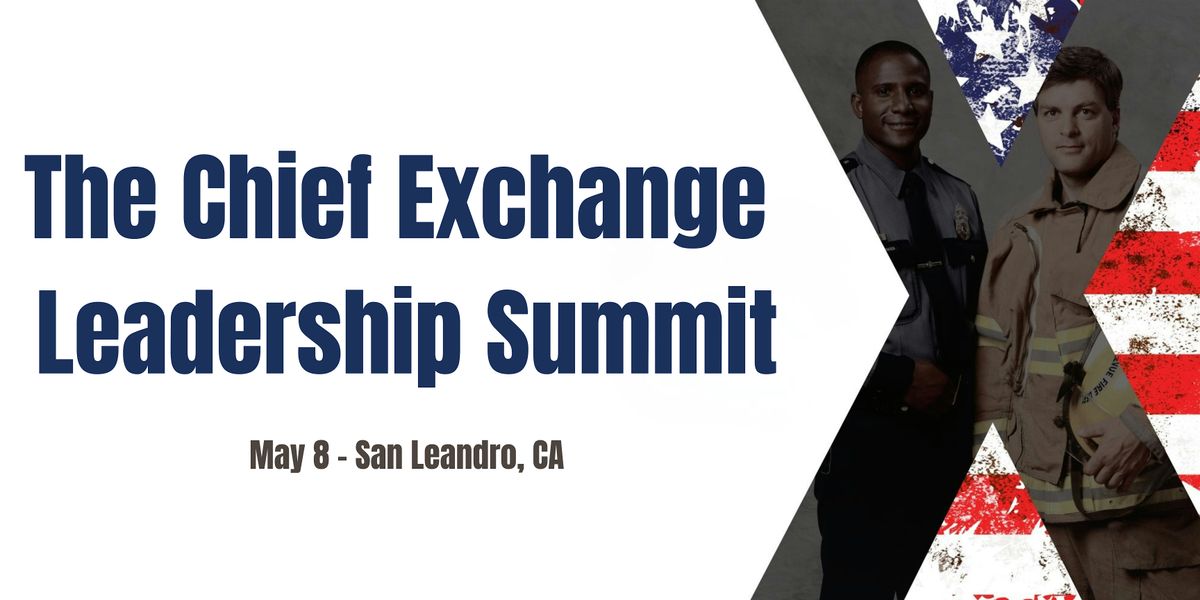 The Chief Exchange Leadership Summit

May 8 - San Leandro, CA